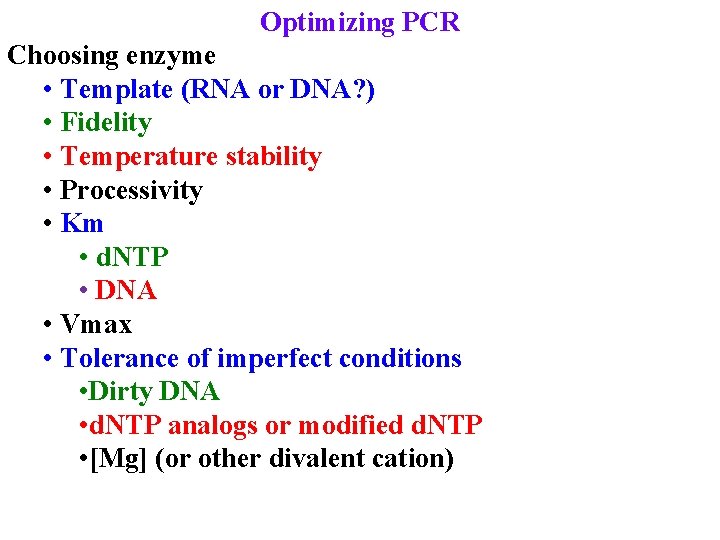 Optimizing PCR

Choosing enzyme

• Template (RNA or DNA?)
• Fidelity
• Temperature stability
• Processivity
• Km
  • dNTP
  • DNA
• Vmax
• Tolerance of imperfect conditions
  •Dirty DNA
  •dNTP analogs or modified dNTP
  •[Mg] (or other divalent cation)